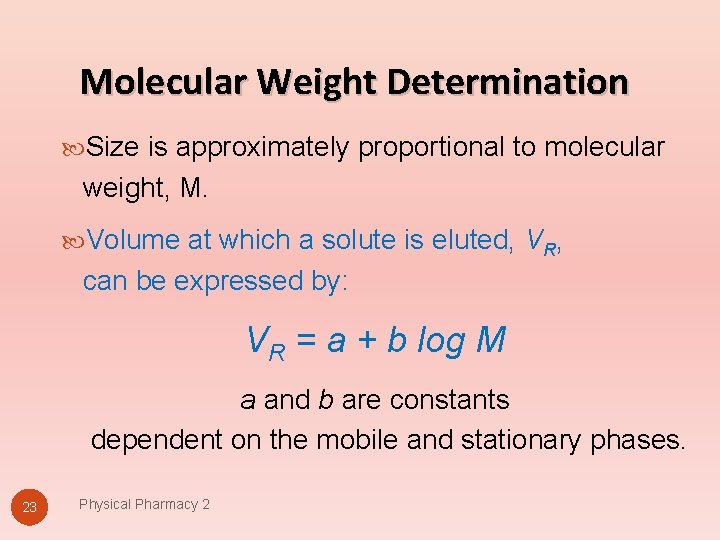 Molecular Weight Determination

Size is approximately proportional to molecular weight, M.

Volume at which a solute is eluted, $V_R$, can be expressed by:

$V_R = a + b \log M$

$a$ and $b$ are constants dependent on the mobile and stationary phases.

23

Physical Pharmacy 2